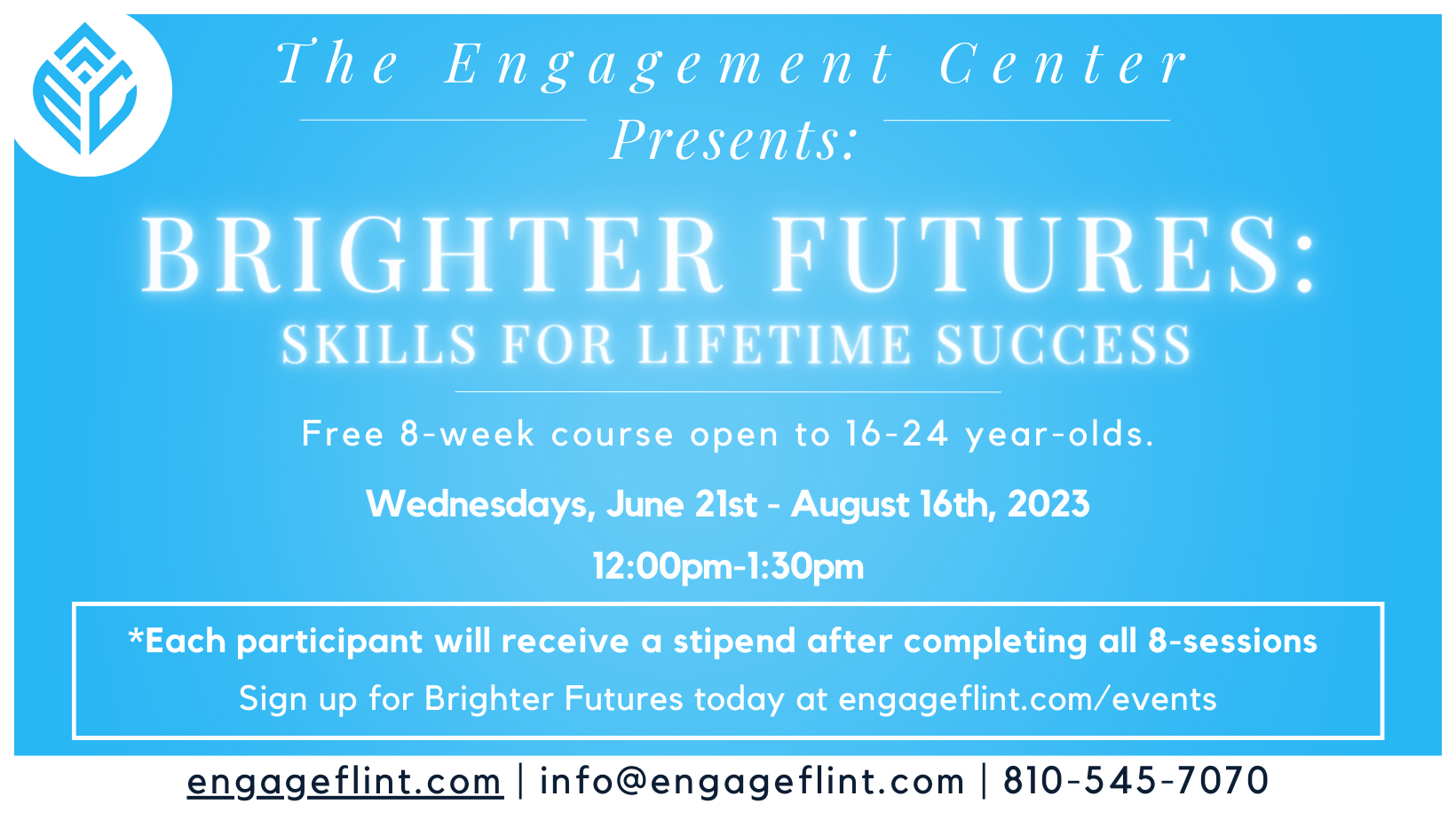 The Engagement Center
Presents:

BRIGHTER FUTURES:
SKILLS FOR LIFETIME SUCCESS

Free 8-week course open to 16-24 year-olds.

Wednesdays, June 21st - August 16th, 2023

12:00pm-1:30pm

*Each participant will receive a stipend after completing all 8-sessions

Sign up for Brighter Futures today at engageflint.com/events

engageflint.com | info@engageflint.com | 810-545-7070